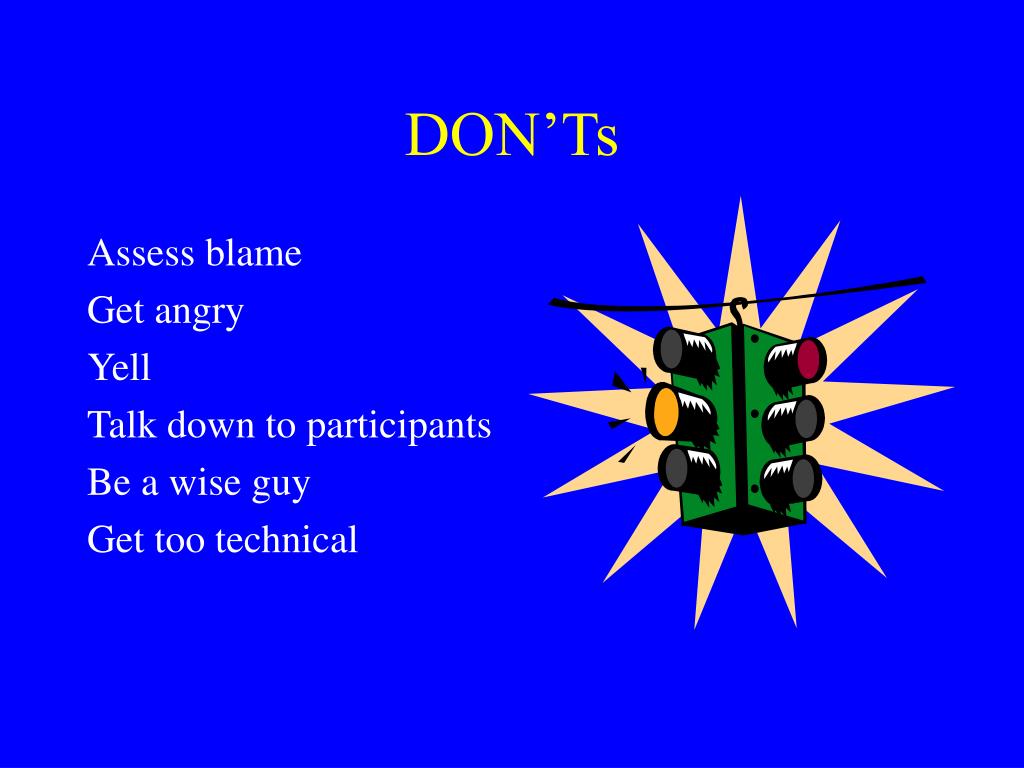 DON’Ts

Assess blame
Get angry
Yell
Talk down to participants
Be a wise guy
Get too technical